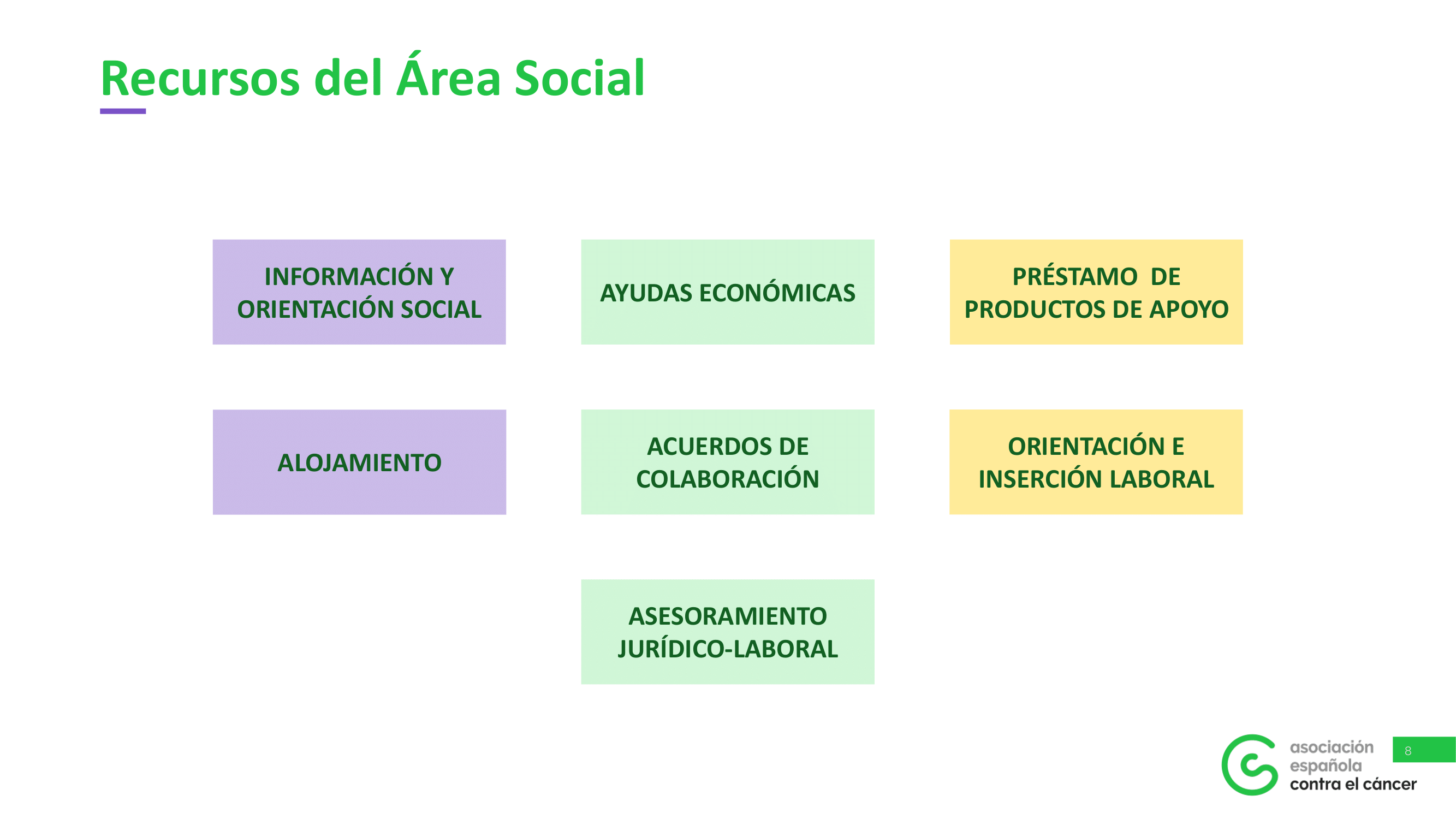 Recursos del Área Social

INFORMACIÓN Y ORIENTACIÓN SOCIAL

AYUDAS ECONÓMICAS

PRÉSTAMO DE PRODUCTOS DE APOYO

ALOJAMIENTO

ACUERDOS DE COLABORACIÓN

ORIENTACIÓN E INSERCIÓN LABORAL

ASESORAMIENTO JURÍDICO-LABORAL

asociación española contra el cáncer

8